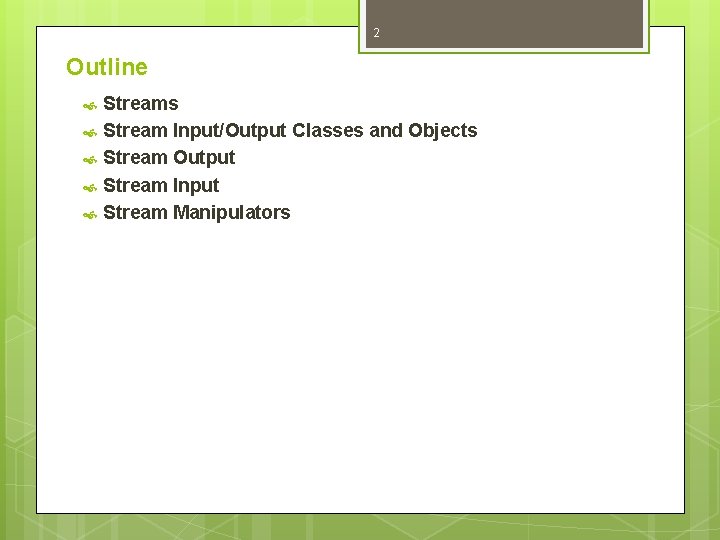 2

Outline

Streams
Stream Input/Output Classes and Objects
Stream Output
Stream Input
Stream Manipulators